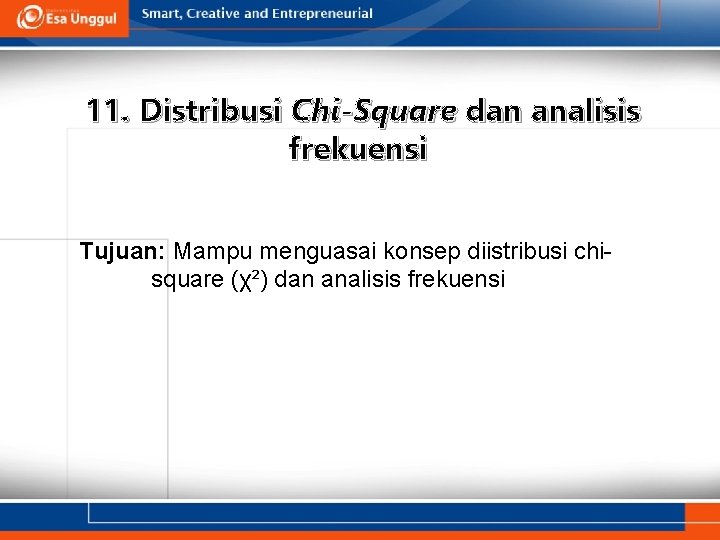 Esa Unggul

Smart, Creative and Entrepreneurial

11. Distribusi Chi-Square dan analisis frekuensi

Tujuan: Mampu menguasai konsep diistribusi chi-square ($\chi^2$) dan analisis frekuensi